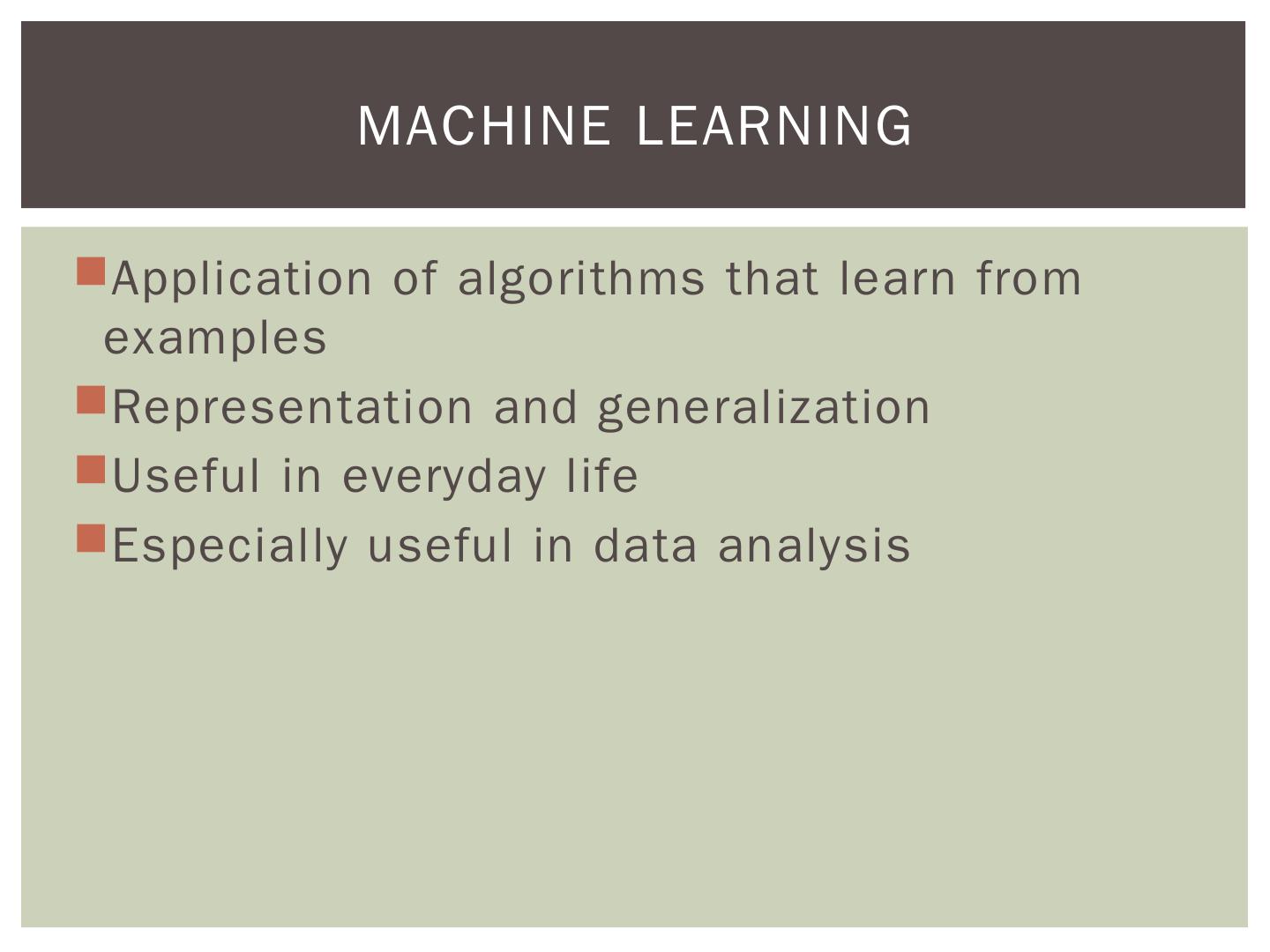 MACHINE LEARNING

Application of algorithms that learn from examples

Representation and generalization

Useful in everyday life

Especially useful in data analysis